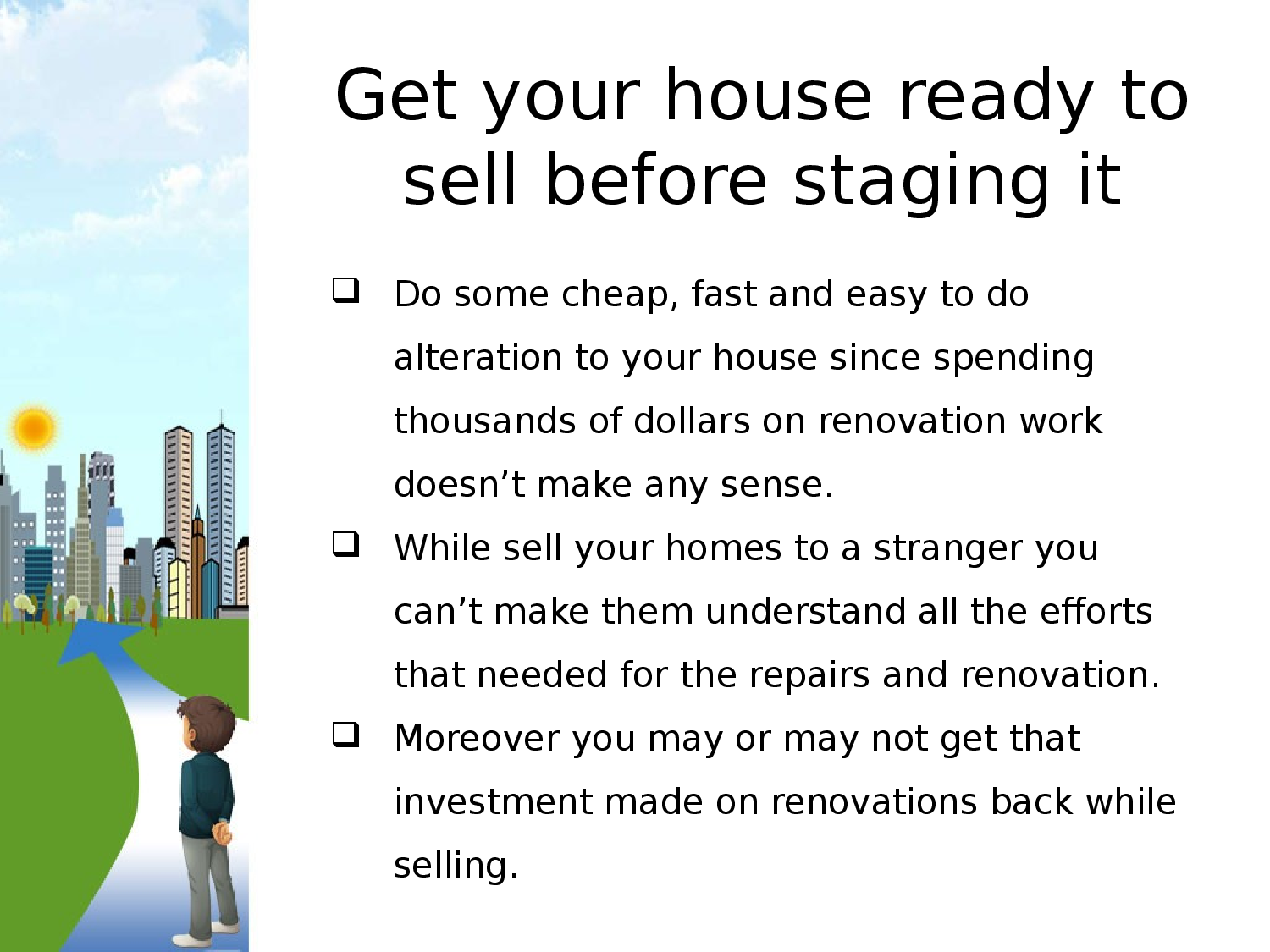 Get your house ready to sell before staging it

❑ Do some cheap, fast and easy to do alteration to your house since spending thousands of dollars on renovation work doesn’t make any sense.

❑ While sell your homes to a stranger you can’t make them understand all the efforts that needed for the repairs and renovation.

❑ Moreover you may or may not get that investment made on renovations back while selling.